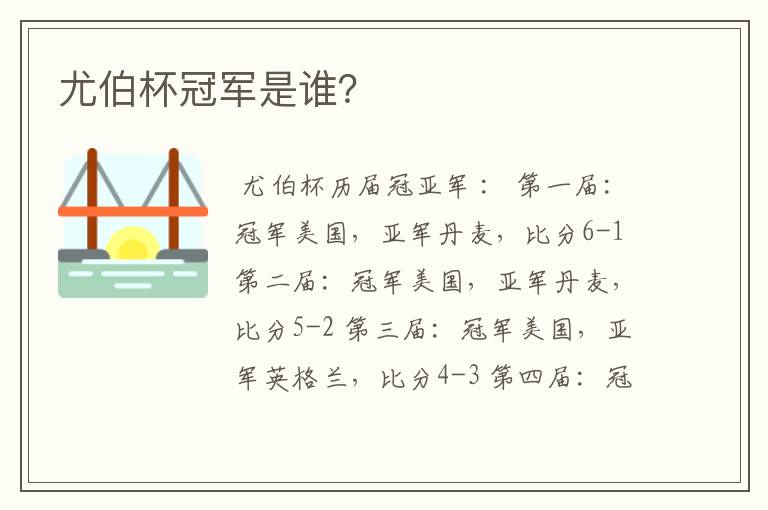 尤伯杯冠军是谁？

尤伯杯历届冠亚军： 第一届：冠军美国，亚军丹麦，比分6-1 第二届：冠军美国，亚军丹麦，比分5-2 第三届：冠军美国，亚军英格兰，比分4-3 第四届：冠